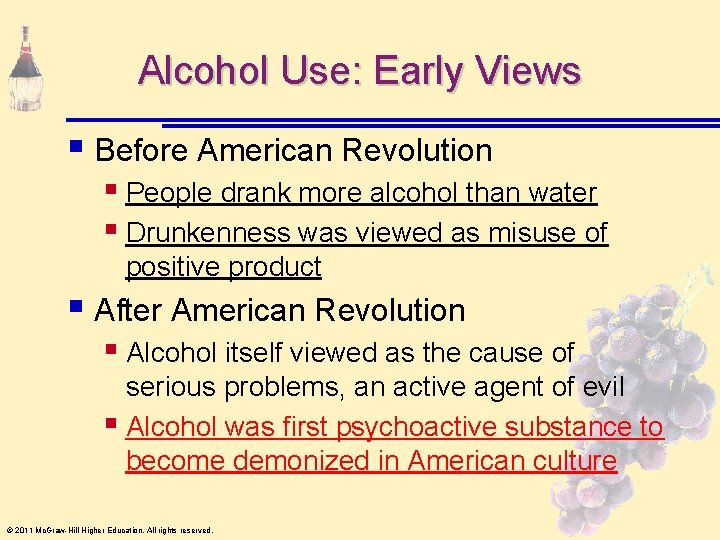 Alcohol Use: Early Views

Before American Revolution

People drank more alcohol than water

Drunkenness was viewed as misuse of positive product

After American Revolution

Alcohol itself viewed as the cause of serious problems, an active agent of evil

Alcohol was first psychoactive substance to become demonized in American culture

© 2011 McGraw-Hill Higher Education. All rights reserved.